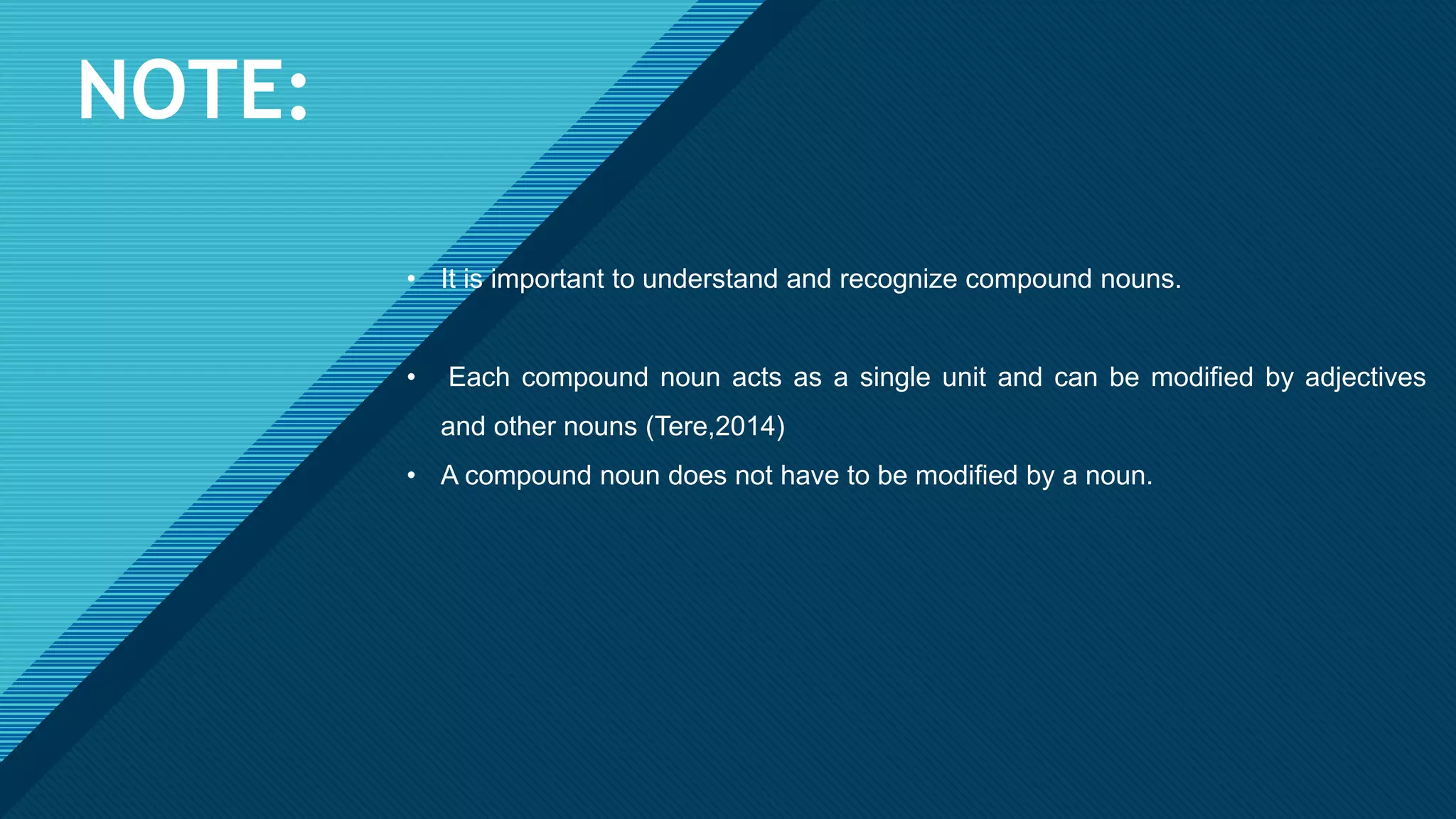 NOTE:

• It is important to understand and recognize compound nouns.

• Each compound noun acts as a single unit and can be modified by adjectives and other nouns (Tere,2014)

• A compound noun does not have to be modified by a noun.